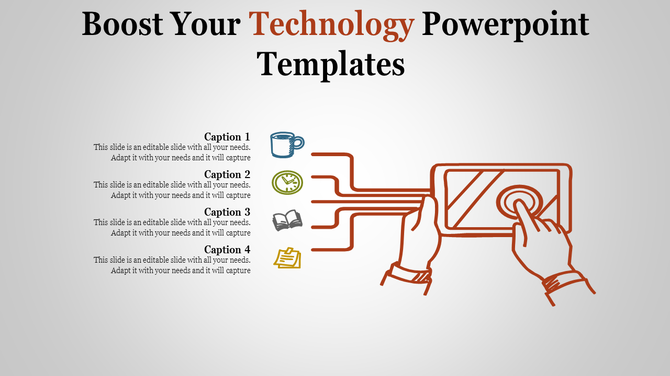 Boost Your Technology Powerpoint Templates

Caption 1
This slide is an editable slide with all your needs. Adapt it with your needs and it will capture

Caption 2
This slide is an editable slide with all your needs. Adapt it with your needs and it will capture

Caption 3
This slide is an editable slide with all your needs. Adapt it with your needs and it will capture

Caption 4
This slide is an editable slide with all your needs. Adapt it with your needs and it will capture